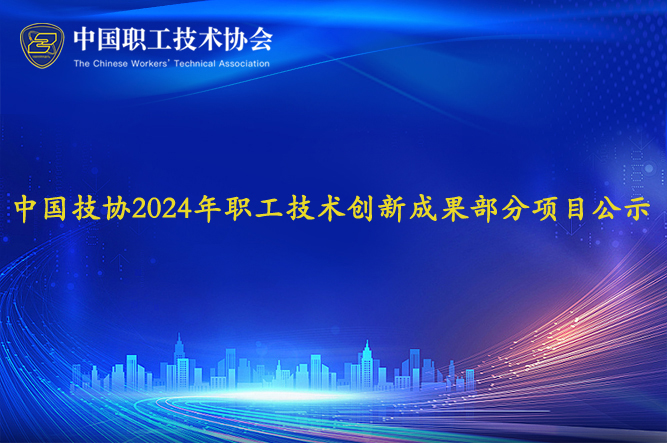 中国职工技术协会
The Chinese Workers' Technical Association

中国技协2024年职工技术创新成果部分项目公示